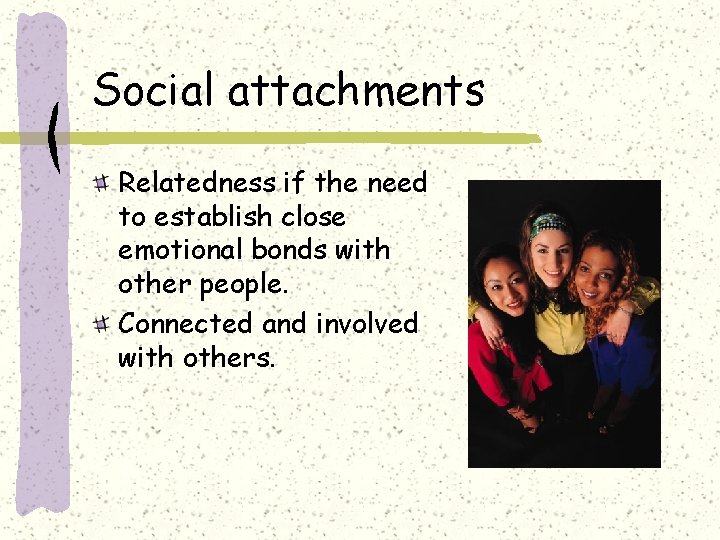 Social attachments

Relatedness if the need to establish close emotional bonds with other people.

Connected and involved with others.